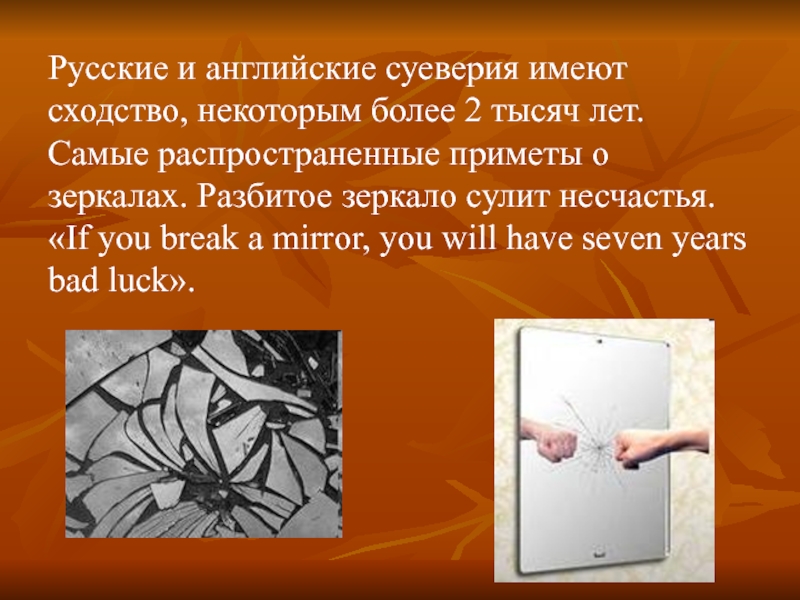 Русские и английские суеверия имеют сходство, некоторым более 2 тысяч лет. Самые распространенные приметы о зеркалах. Разбитое зеркало сулит несчастья. «If you break a mirror, you will have seven years bad luck».